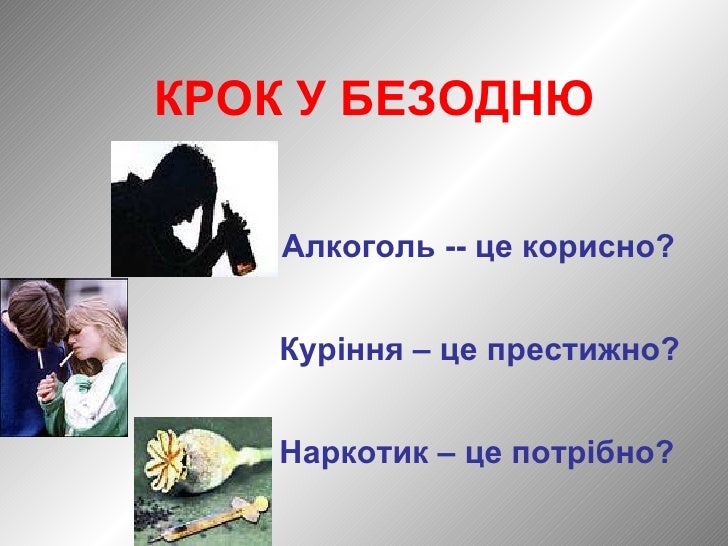 КРОК У БЕЗОДНЮ

Алкоголь -- це корисно?

Куріння – це престижно?

Наркотик – це потрібно?